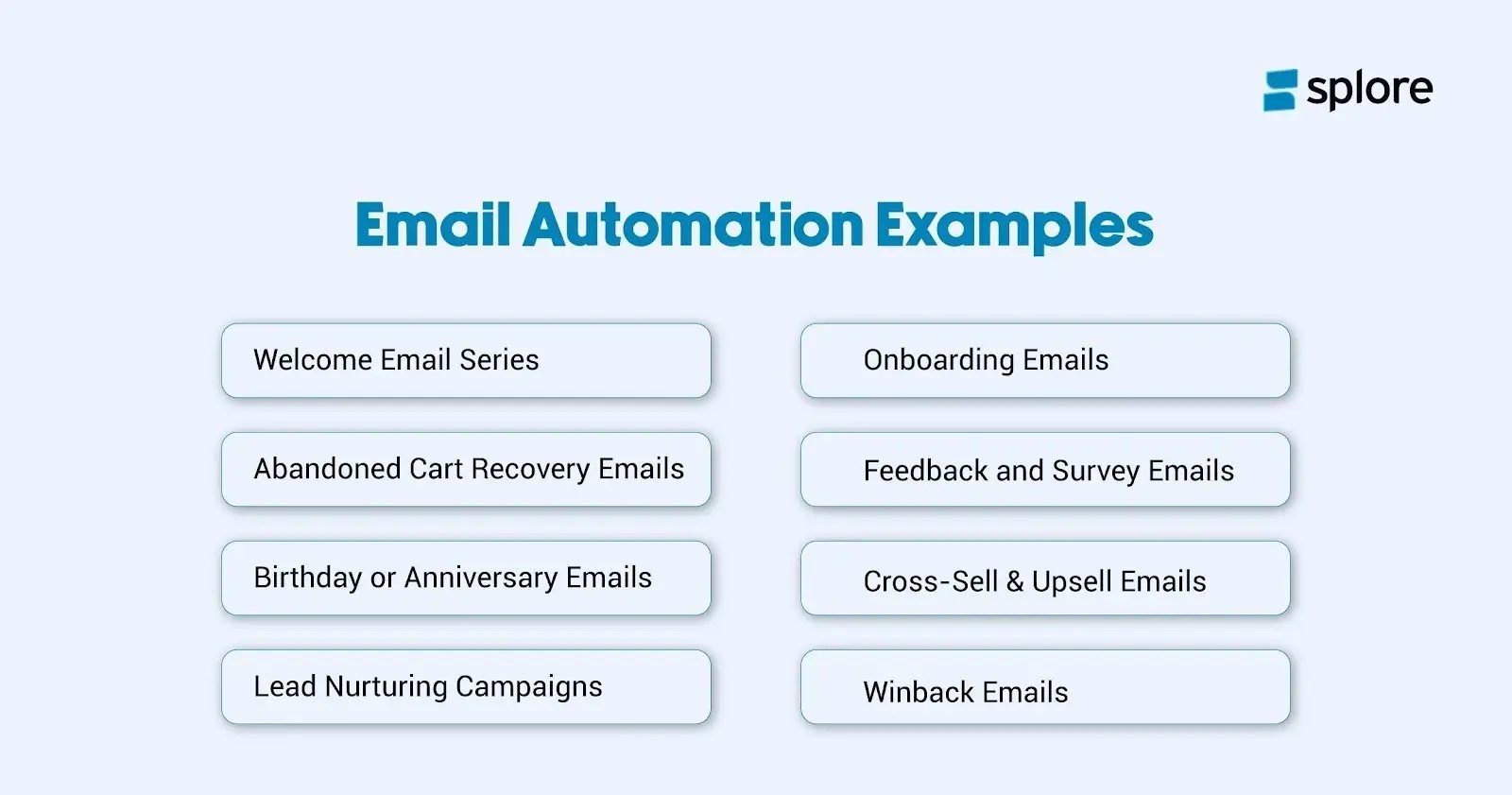 splore

Email Automation Examples

Welcome Email Series

Abandoned Cart Recovery Emails

Birthday or Anniversary Emails

Lead Nurturing Campaigns

Onboarding Emails

Feedback and Survey Emails

Cross-Sell & Upsell Emails

Winback Emails